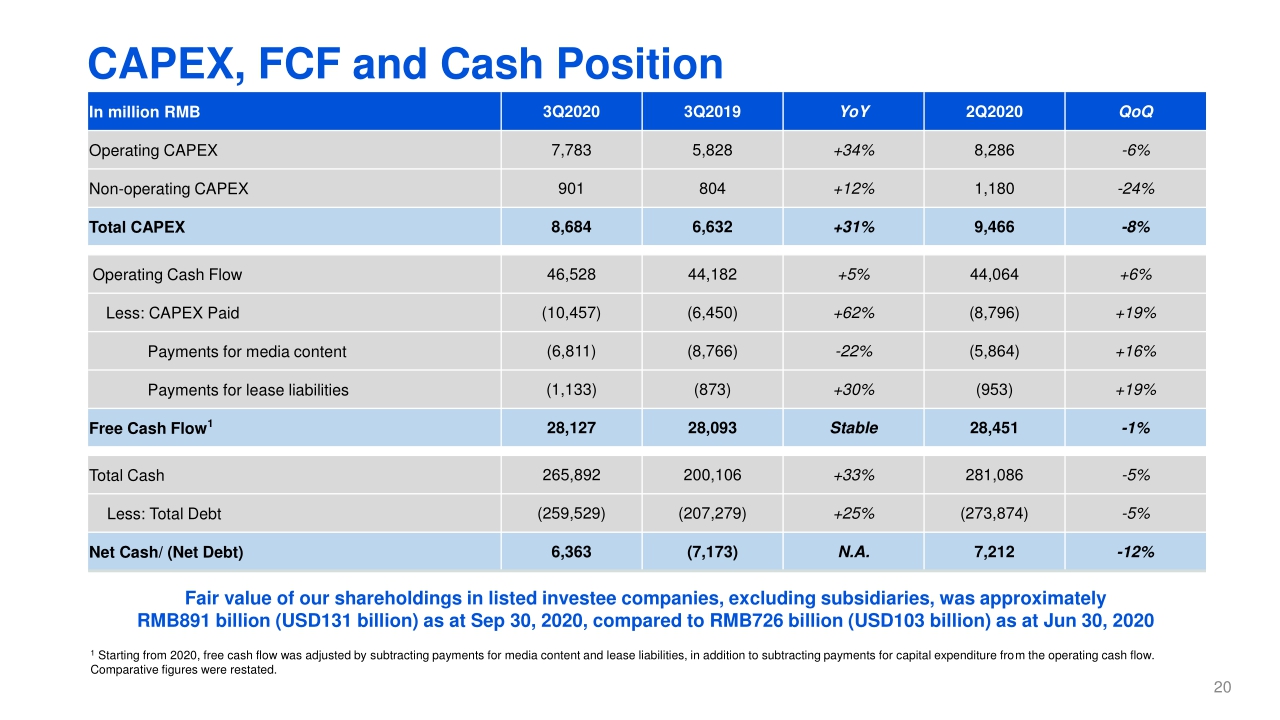 CAPEX, FCF and Cash Position

| In million RMB | 3Q2020 | 3Q2019 | YoY | 2Q2020 | QoQ |
|---|---|---|---|---|---|
| Operating CAPEX | 7,783 | 5,828 | +34% | 8,286 | -6% |
| Non-operating CAPEX | 901 | 804 | +12% | 1,180 | -24% |
| Total CAPEX | 8,684 | 6,632 | +31% | 9,466 | -8% |
| Operating Cash Flow | 46,528 | 44,182 | +5% | 44,064 | +6% |
| Less: CAPEX Paid | (10,457) | (6,450) | +62% | (8,796) | +19% |
| Payments for media content | (6,811) | (8,766) | -22% | (5,864) | +16% |
| Payments for lease liabilities | (1,133) | (873) | +30% | (953) | +19% |
| Free Cash Flow$^1$ | 28,127 | 28,093 | Stable | 28,451 | -1% |
| Total Cash | 265,892 | 200,106 | +33% | 281,086 | -5% |
| Less: Total Debt | (259,529) | (207,279) | +25% | (273,874) | -5% |
| Net Cash/ (Net Debt) | 6,363 | (7,173) | N.A. | 7,212 | -12% |

Fair value of our shareholdings in listed investee companies, excluding subsidiaries, was approximately RMB891 billion (USD131 billion) as at Sep 30, 2020, compared to RMB726 billion (USD103 billion) as at Jun 30, 2020

$^1$ Starting from 2020, free cash flow was adjusted by subtracting payments for media content and lease liabilities, in addition to subtracting payments for capital expenditure from the operating cash flow. Comparative figures were restated.

20